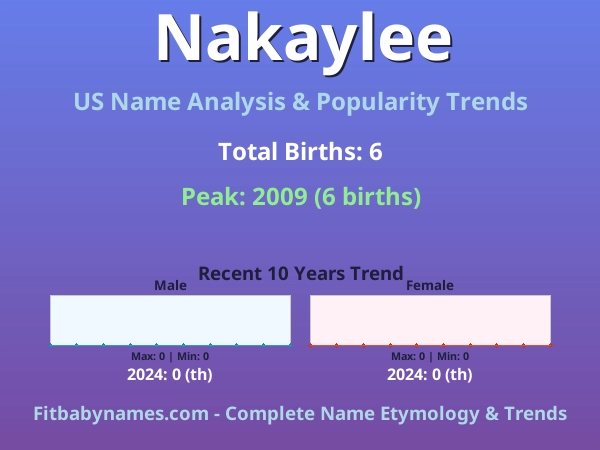 Nakaylee

US Name Analysis & Popularity Trends

Total Births: 6

Peak: 2009 (6 births)

Recent 10 Years Trend

Male

Max: 0 | Min: 0

2024: 0 (th)

Female

Max: 0 | Min: 0

2024: 0 (th)

Fitbabynames.com - Complete Name Etymology & Trends